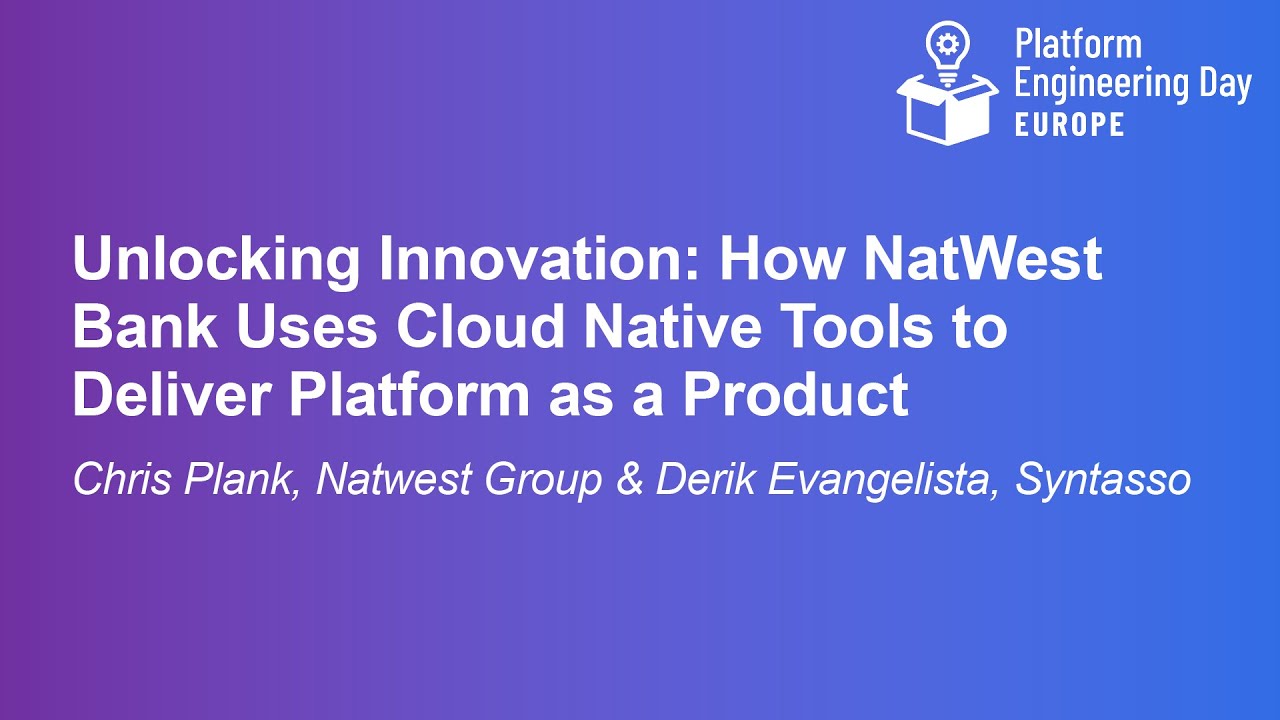 Platform Engineering Day
EUROPE

Unlocking Innovation: How NatWest Bank Uses Cloud Native Tools to Deliver Platform as a Product

Chris Plank, Natwest Group & Derik Evangelista, Syntasso